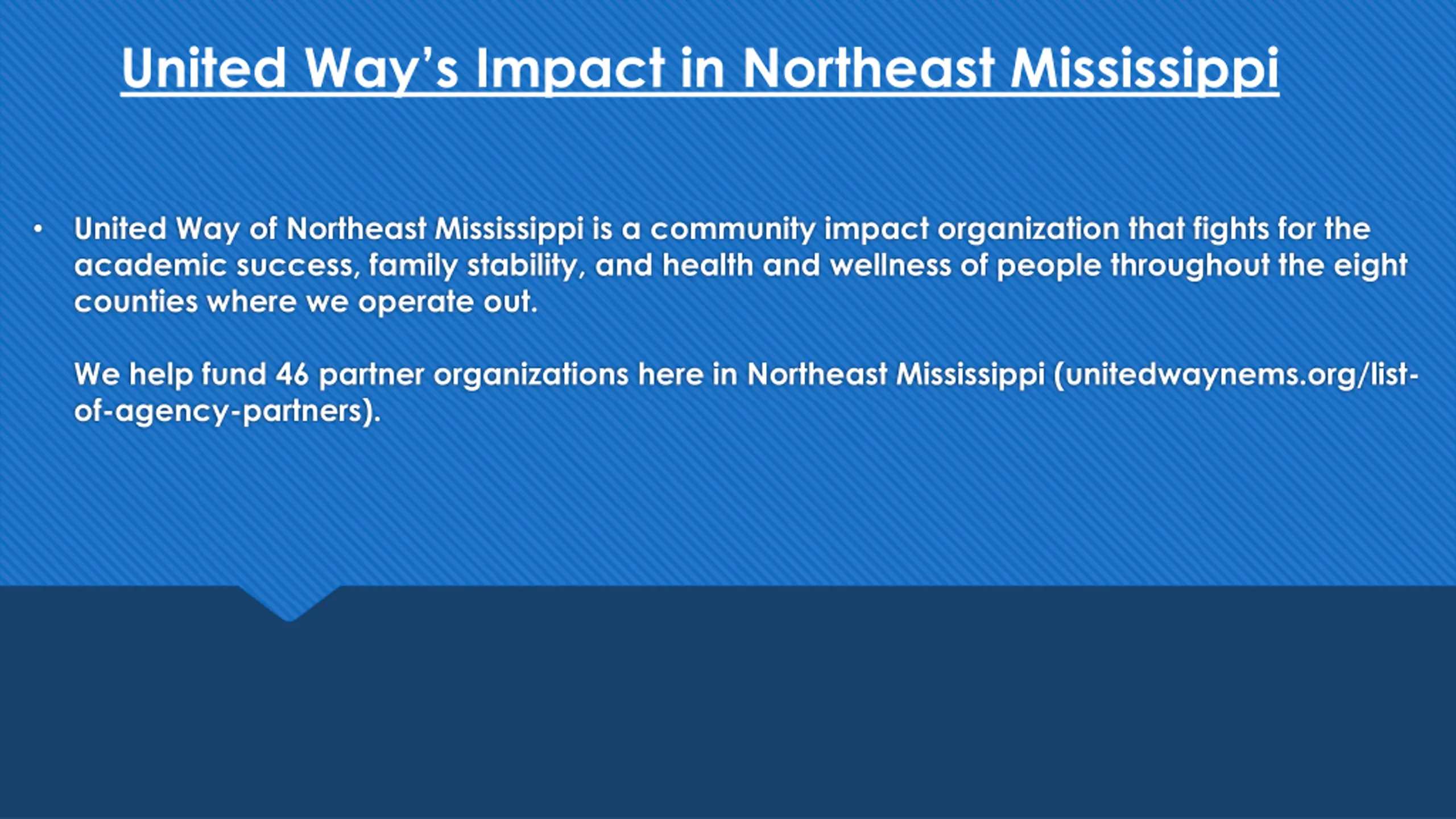 United Way's Impact in Northeast Mississippi

• United Way of Northeast Mississippi is a community impact organization that fights for the academic success, family stability, and health and wellness of people throughout the eight counties where we operate out.

We help fund 46 partner organizations here in Northeast Mississippi (unitedwaynems.org/list-of-agency-partners).